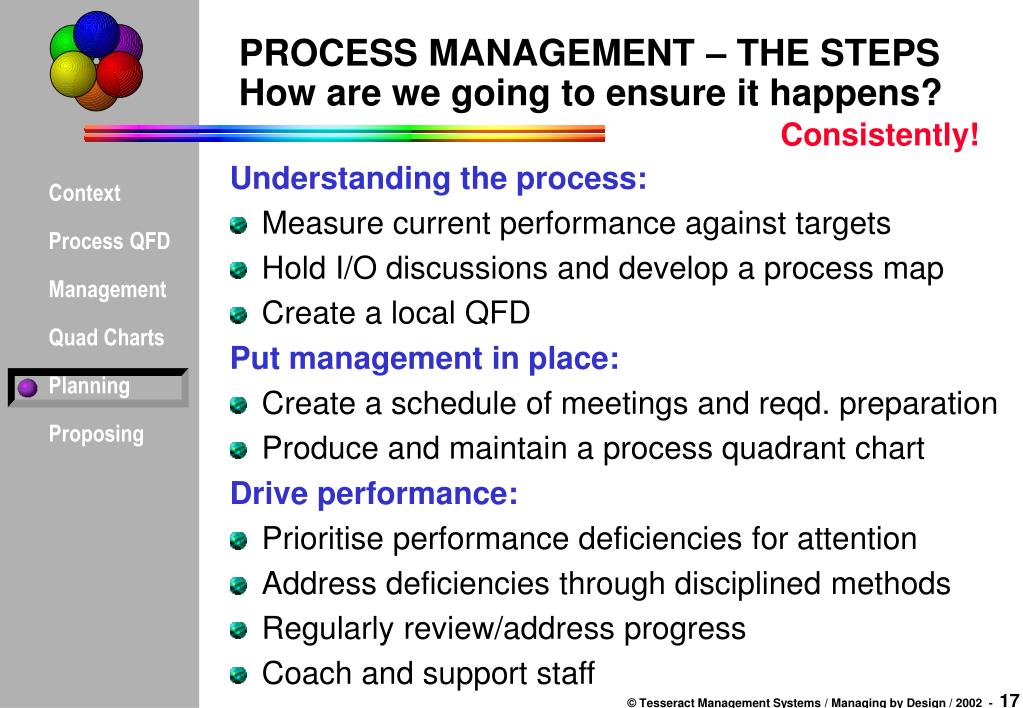 PROCESS MANAGEMENT – THE STEPS
How are we going to ensure it happens?
Consistently!

Context
Process QFD
Management
Quad Charts
Planning
Proposing

Understanding the process:
Measure current performance against targets
Hold I/O discussions and develop a process map
Create a local QFD
Put management in place:
Create a schedule of meetings and reqd. preparation
Produce and maintain a process quadrant chart
Drive performance:
Prioritise performance deficiencies for attention
Address deficiencies through disciplined methods
Regularly review/address progress
Coach and support staff

© Tesseract Management Systems / Managing by Design / 2002 - 17